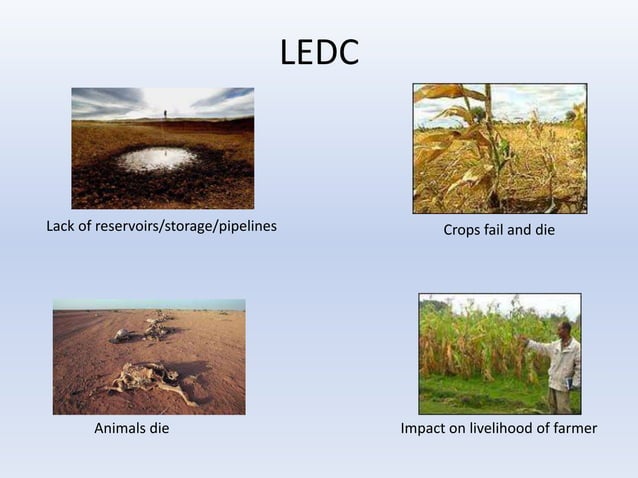 LEDC

Lack of reservoirs/storage/pipelines

Crops fail and die

Animals die

Impact on livelihood of farmer